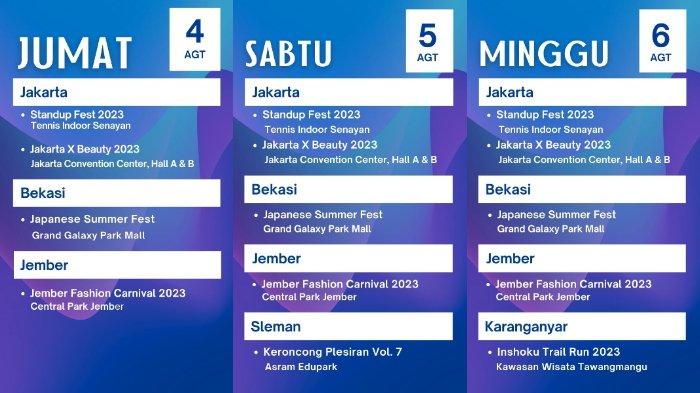 JUMAT

4
AGT

Jakarta

• Standup Fest 2023
Tennis Indoor Senayan

• Jakarta X Beauty 2023
Jakarta Convention Center, Hall A & B

Bekasi

• Japanese Summer Fest
Grand Galaxy Park Mall

Jember

• Jember Fashion Carnival 2023
Central Park Jember

SABTU

5
AGT

Jakarta

• Standup Fest 2023
Tennis Indoor Senayan

• Jakarta X Beauty 2023
Jakarta Convention Center, Hall A & B

Bekasi

• Japanese Summer Fest
Grand Galaxy Park Mall

Jember

• Jember Fashion Carnival 2023
Central Park Jember

Sleman

• Keroncong Plesiran Vol. 7
Asram Edupark

MINGGU

6
AGT

Jakarta

• Standup Fest 2023
Tennis Indoor Senayan

• Jakarta X Beauty 2023
Jakarta Convention Center, Hall A & B

Bekasi

• Japanese Summer Fest
Grand Galaxy Park Mall

Jember

• Jember Fashion Carnival 2023
Central Park Jember

Karanganyar

• Inshoku Trail Run 2023
Kawasan Wisata Tawangmangu